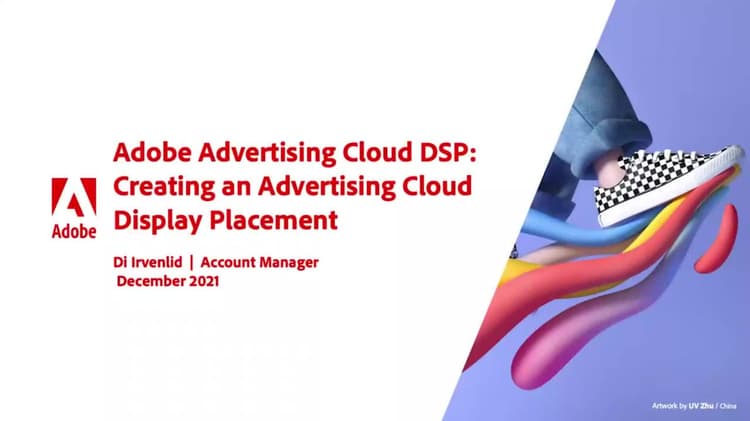 Adobe

Adobe Advertising Cloud DSP: Creating an Advertising Cloud Display Placement

Di Irvenlid | Account Manager
December 2021

Artwork by UV Zhu / China